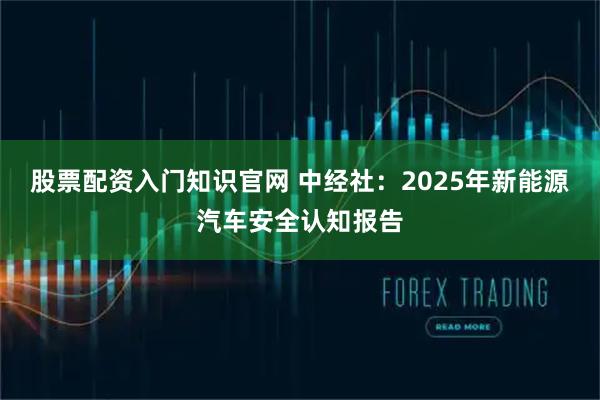 股票配资入门知识官网 中经社：2025年新能源汽车安全认知报告

FOREX TRADING

READ MORE